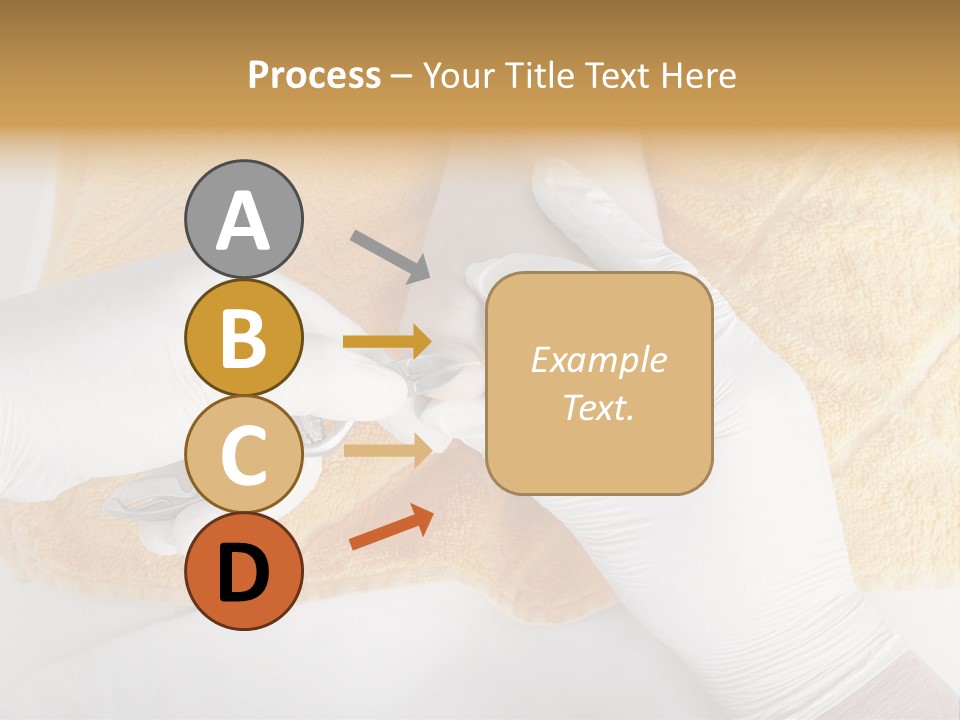 Process – Your Title Text Here

A

B

C

D

Example Text.